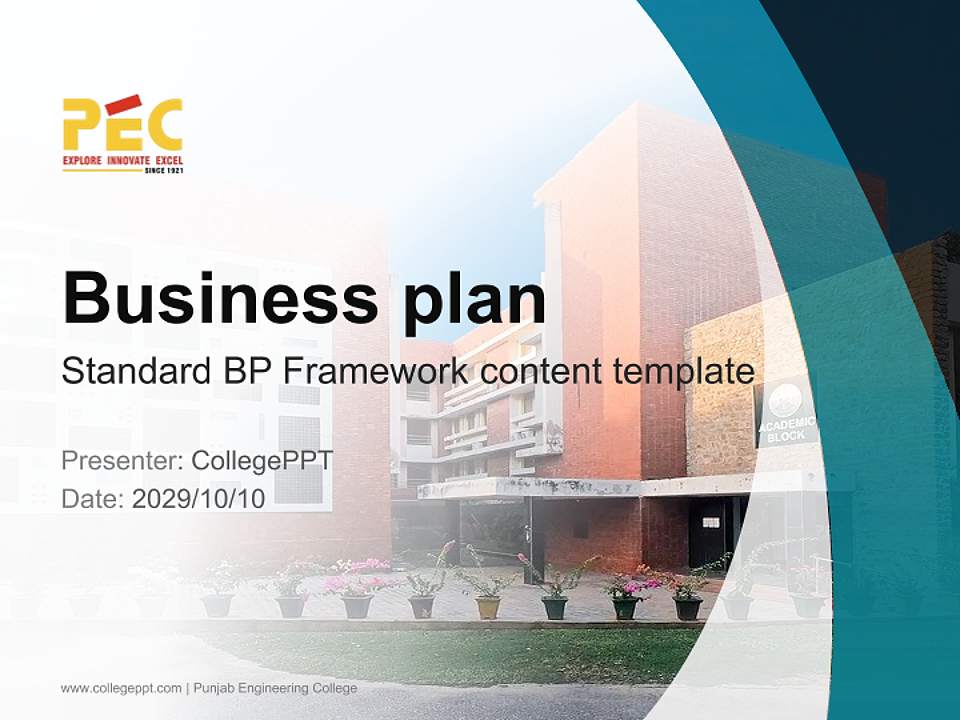 PEC
EXPLORE INNOVATE EXCEL
SINCE 1921

Business plan
Standard BP Framework content template

Presenter: CollegePPT
Date: 2029/10/10

ACADEMIC BLOCK

www.collegeppt.com | Punjab Engineering College